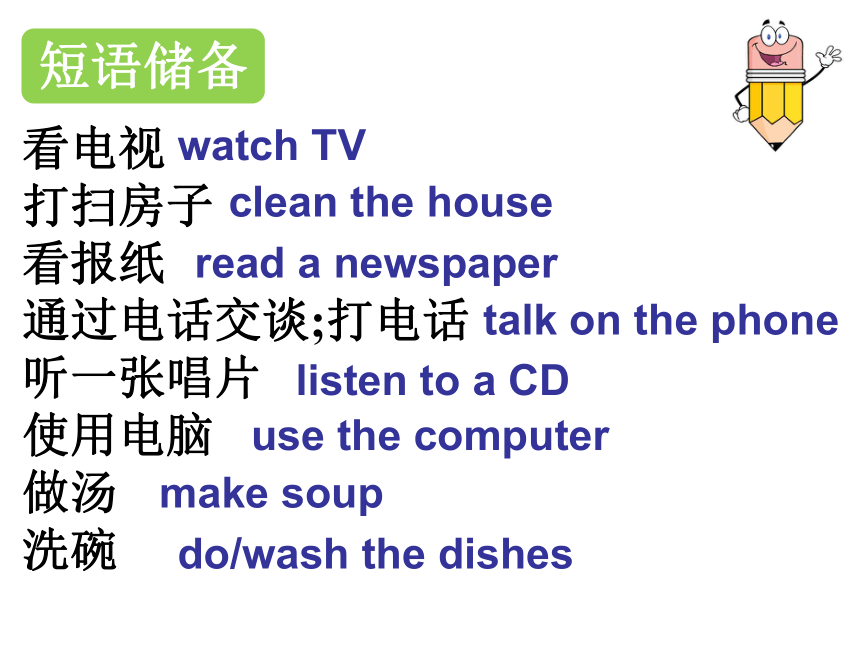 短语储备

看电视 watch TV
打扫房子 clean the house
看报纸 read a newspaper
通过电话交谈;打电话 talk on the phone
听一张唱片 listen to a CD
使用电脑 use the computer
做汤 make soup
洗碗 do/wash the dishes